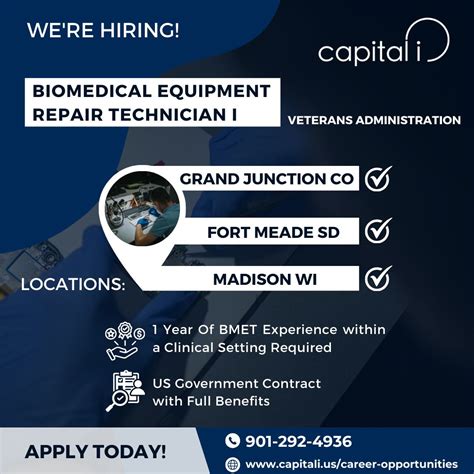 WE'RE HIRING!

capital i

BIOMEDICAL EQUIPMENT REPAIR TECHNICIAN I

VETERANS ADMINISTRATION

GRAND JUNCTION CO

FORT MEADE SD

MADISON WI

LOCATIONS:

1 Year Of BMET Experience within a Clinical Setting Required

US Government Contract with Full Benefits

APPLY TODAY!

901-292-4936

www.capitali.us/career-opportunities